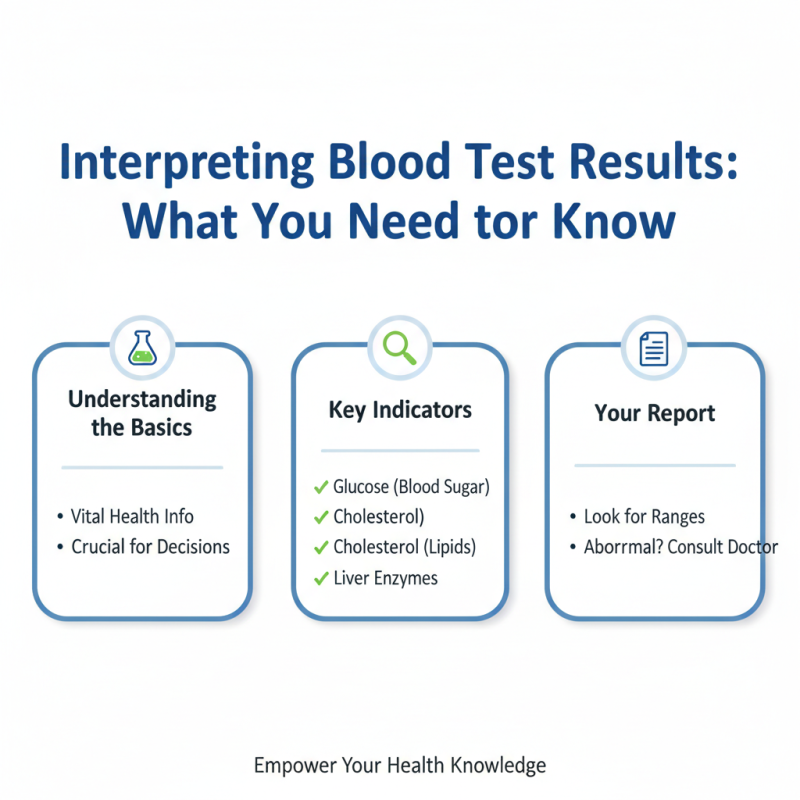 Interpreting Blood Test Results: What You Need tor Know

Understanding the Basics

• Vital Health Info
• Crucial for Decisions

Key Indicators

✓ Glucose (Blood Sugar)
✓ Cholesterol)
✓ Cholesterol (Lipids)
✓ Liver Enzymes

Your Report

• Look for Ranges
• Aborrmal? Consult Doctor

Empower Your Health Knowledge